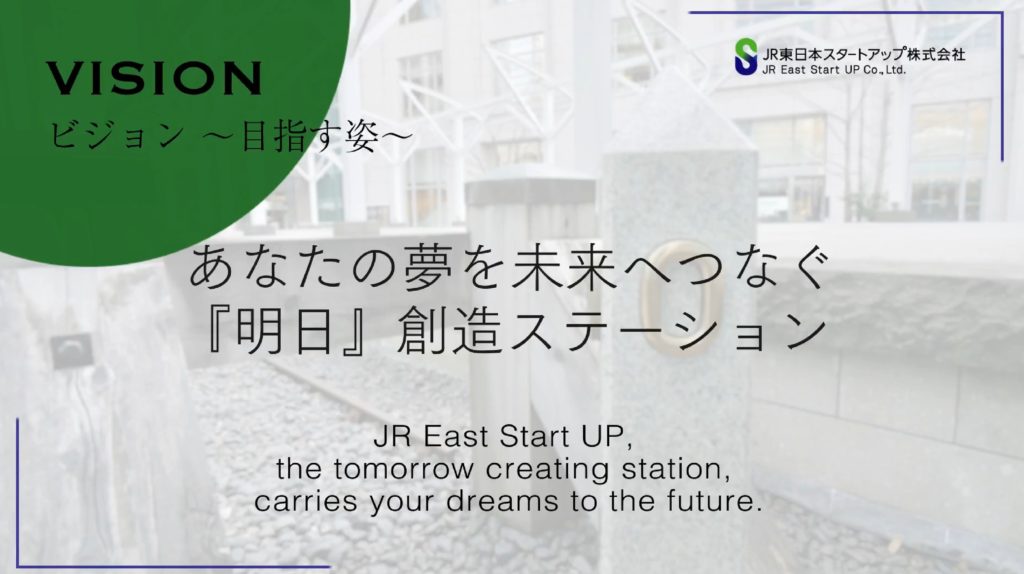 VISION
ビジョン ～目指す姿～

JR東日本スタートアップ株式会社
JR East Start UP Co.,Ltd.

あなたの夢を未来へつなぐ
『明日』創造ステーション

JR East Start UP, the tomorrow creating station, carries your dreams to the future.